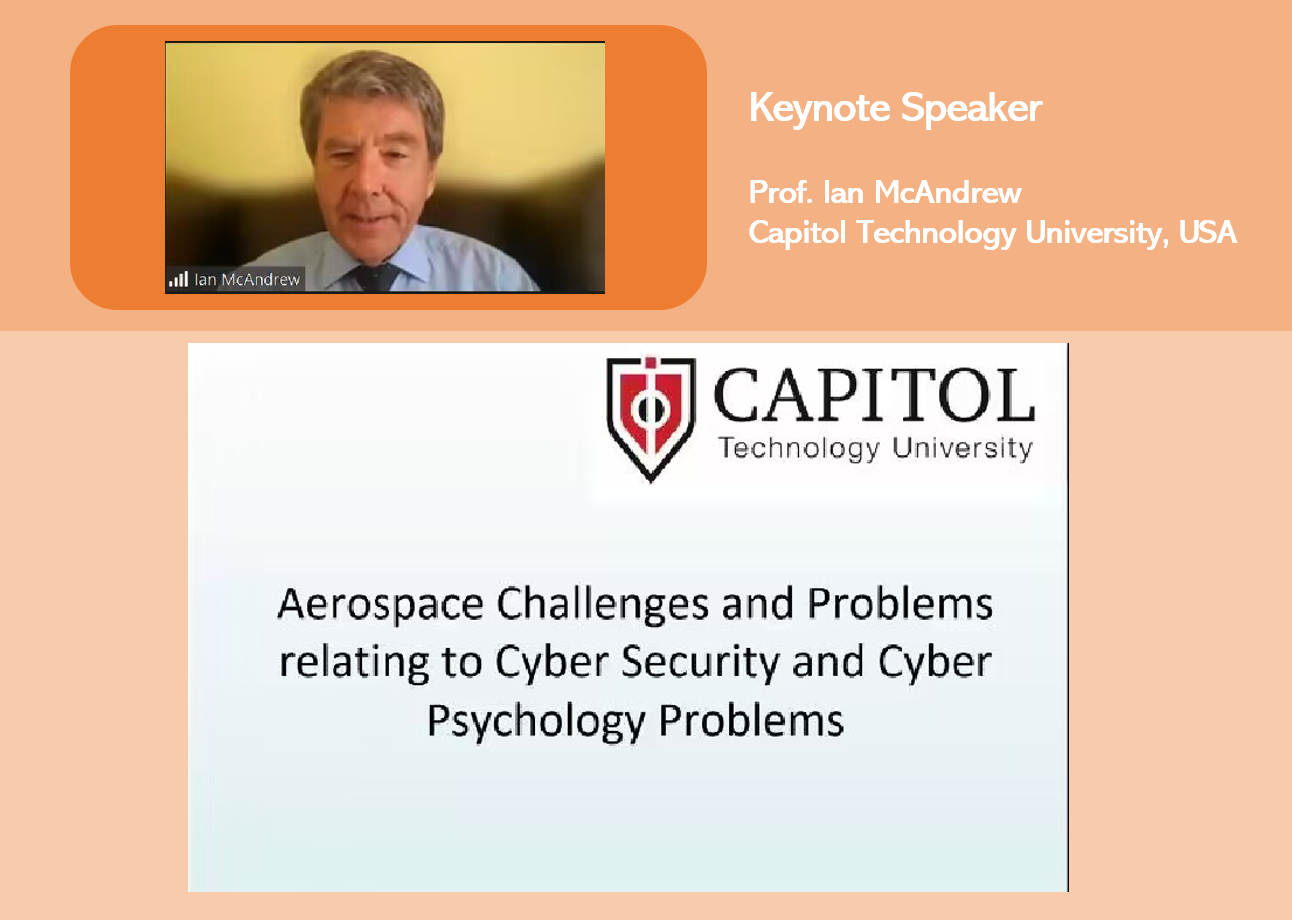 Ian McAndrew

Keynote Speaker

Prof. Ian McAndrew
Capitol Technology University, USA

CAPITOL
Technology University

Aerospace Challenges and Problems relating to Cyber Security and Cyber Psychology Problems